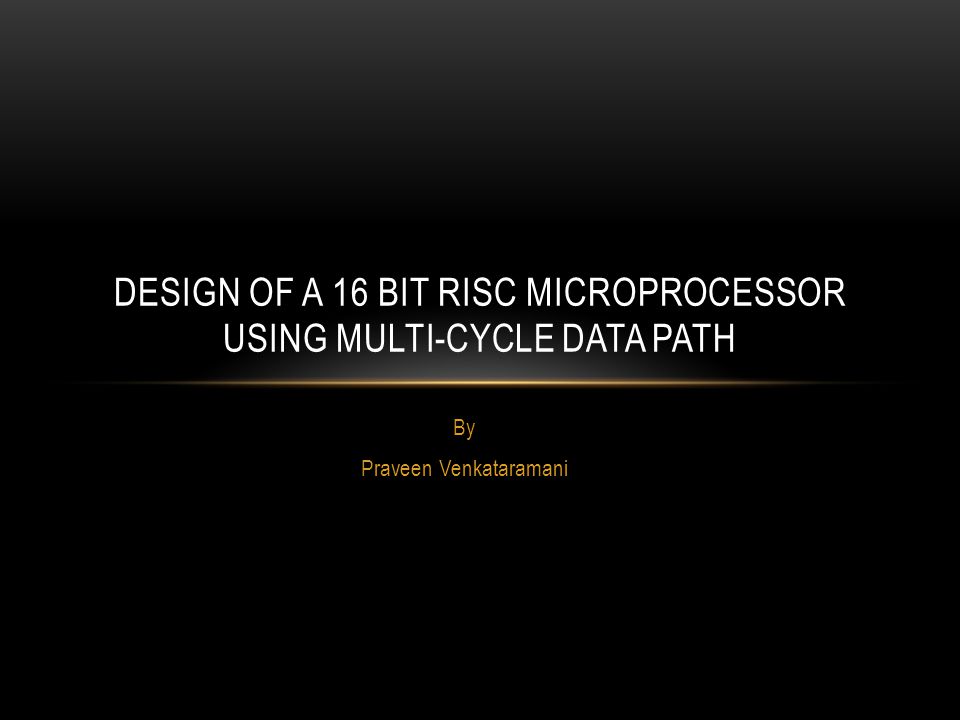 DESIGN OF A 16 BIT RISC MICROPROCESSOR USING MULTI-CYCLE DATA PATH

By

Praveen Venkataramani